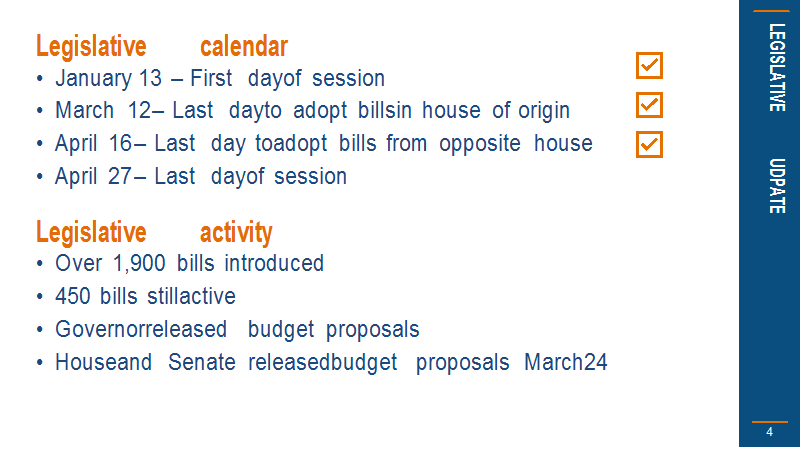 Legislative calendar

• January 13 – First dayof session
• March 12– Last dayto adopt billsin house of origin
• April 16– Last day toadopt bills from opposite house
• April 27– Last dayof session

Legislative activity

• Over 1,900 bills introduced
• 450 bills stillactive
• Governorreleased budget proposals
• Houseand Senate releasedbudget proposals March24

LEGISLATIVE UDPATE

4